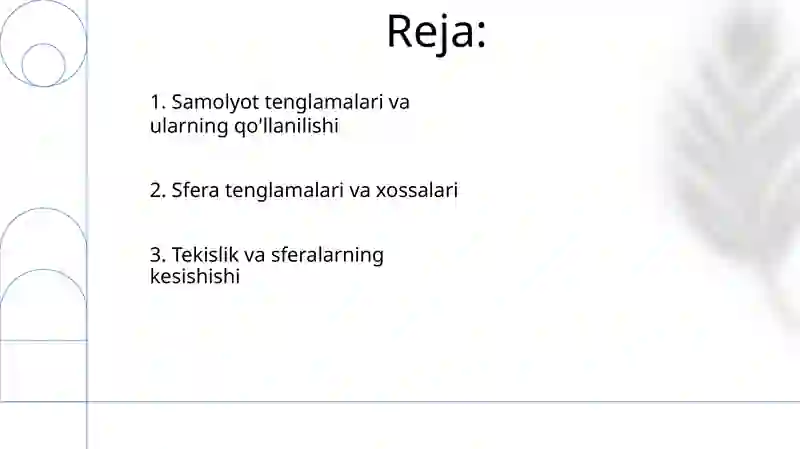 Reja:

1. Samolyot tenglamalari va ularning qo'llanilishi

2. Sfera tenglamalari va xossalari

3. Tekislik va sferalarning kesishishi